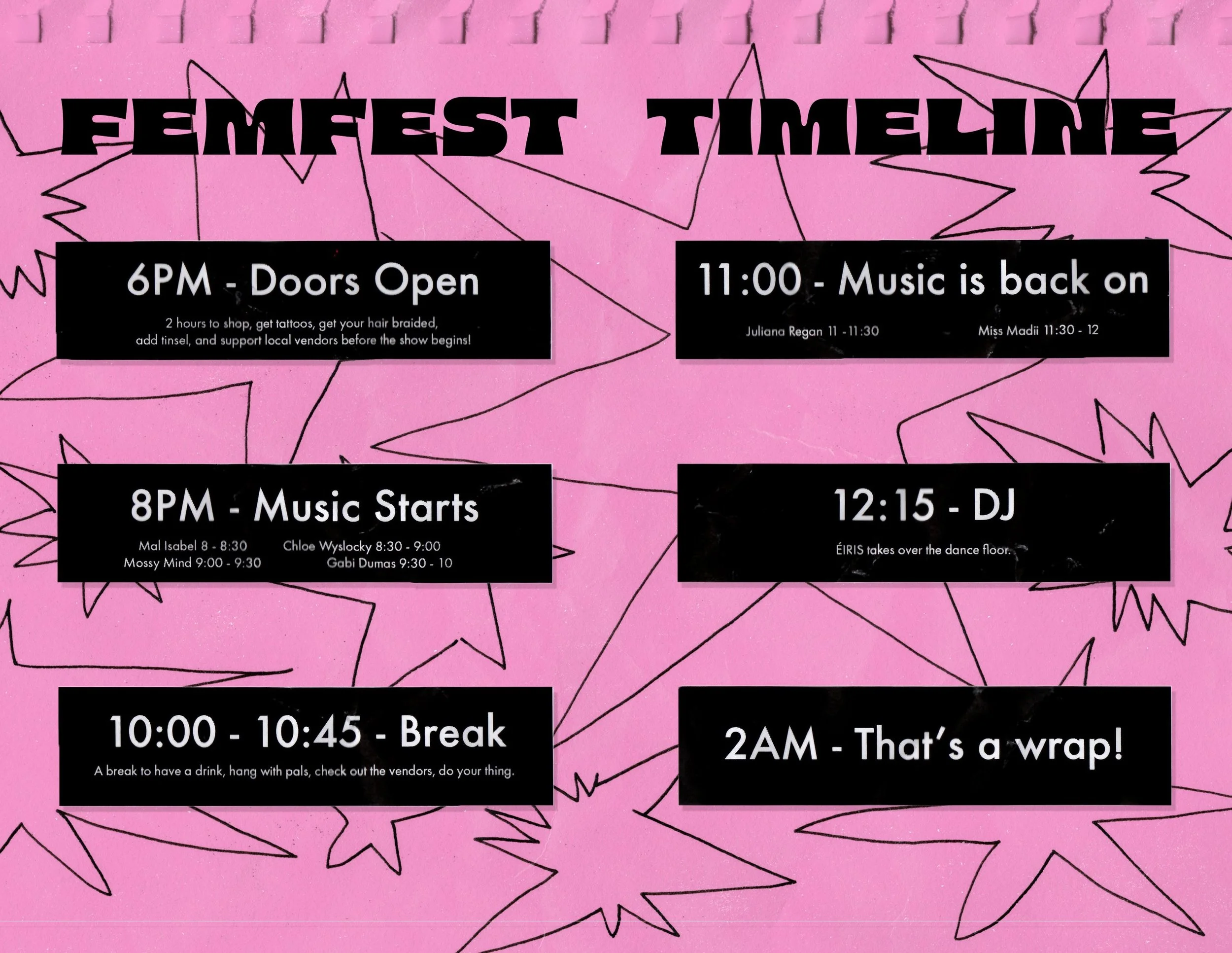 FEMFEST TIMELINE

6PM - Doors Open

2 hours to shop, get tattoos, get your hair braided, add tinsel, and support local vendors before the show begins!

8PM - Music Starts

Mal Isabel 8 - 8:30 Chloe Wyslocky 8:30 - 9:00
Mossy Mind 9:00 - 9:30 Gabi Dumas 9:30 - 10

10:00 - 10:45 - Break

A break to have a drink, hang with pals, check out the vendors, do your thing.

11:00 - Music is back on

Juliana Regan 11 - 11:30 Miss Madii 11:30 - 12

12:15 - DJ

ÉIRIS takes over the dance floor.

2AM - That's a wrap!